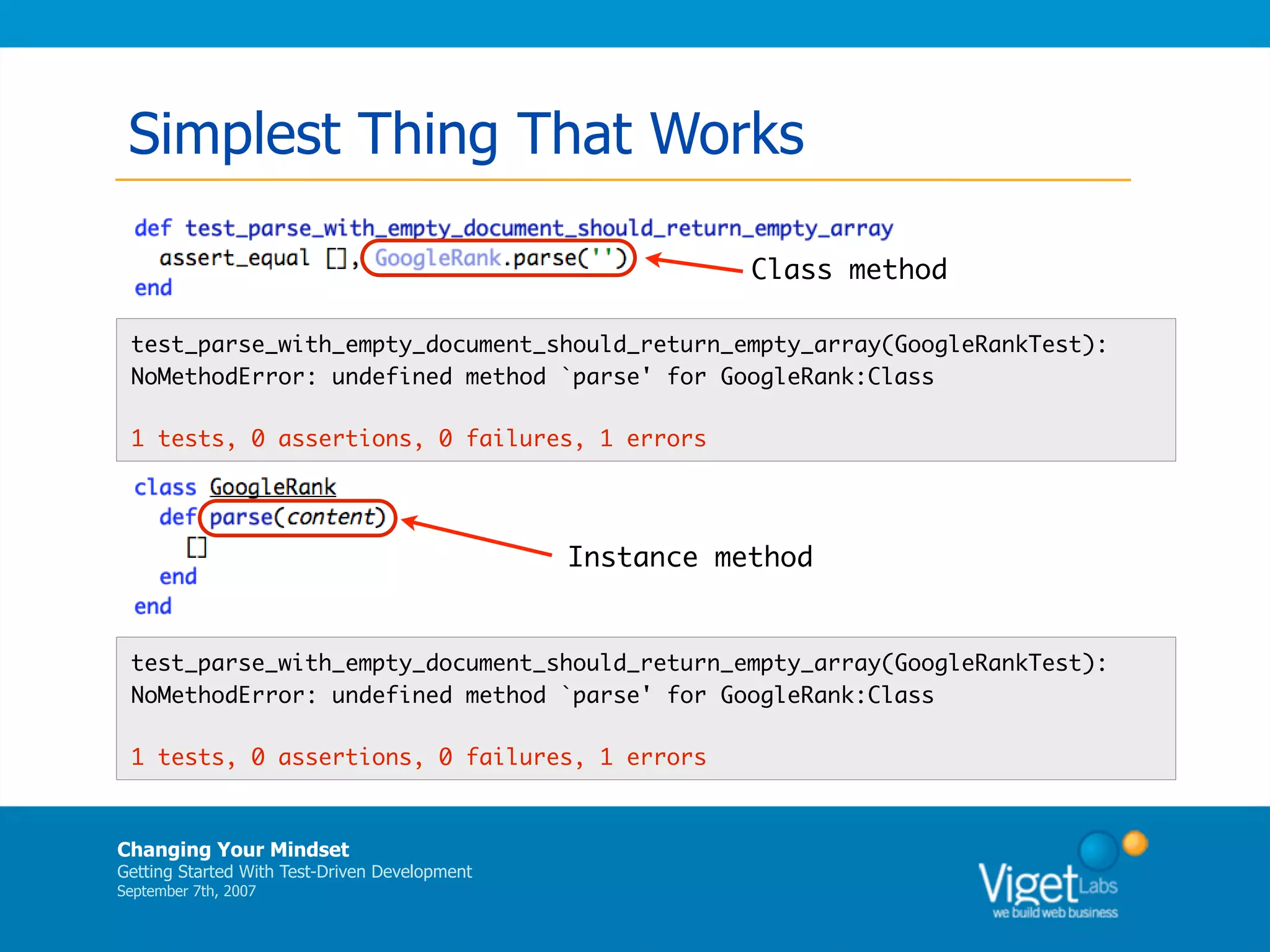 Simplest Thing That Works

def test_parse_with_empty_document_should_return_empty_array
  assert_equal [], GoogleRank.parse('')
end

Class method

test_parse_with_empty_document_should_return_empty_array(GoogleRankTest):
NoMethodError: undefined method `parse' for GoogleRank:Class

1 tests, 0 assertions, 0 failures, 1 errors

class GoogleRank
  def parse(content)
    []
  end
end

Instance method

test_parse_with_empty_document_should_return_empty_array(GoogleRankTest):
NoMethodError: undefined method `parse' for GoogleRank:Class

1 tests, 0 assertions, 0 failures, 1 errors

Changing Your Mindset
Getting Started With Test-Driven Development
September 7th, 2007

Viget Labs
we build web business